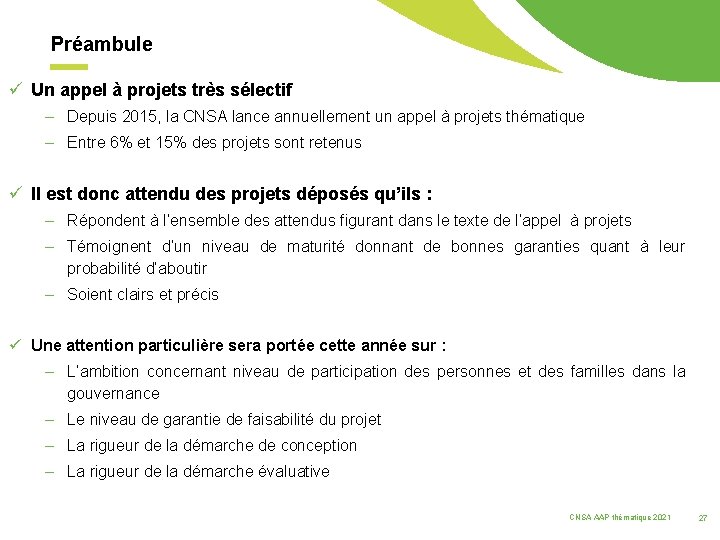 Préambule

✓ Un appel à projets très sélectif
– Depuis 2015, la CNSA lance annuellement un appel à projets thématique
– Entre 6% et 15% des projets sont retenus

✓ Il est donc attendu des projets déposés qu'ils :
– Répondent à l'ensemble des attendus figurant dans le texte de l'appel à projets
– Témoignent d'un niveau de maturité donnant de bonnes garanties quant à leur probabilité d'aboutir
– Soient clairs et précis

✓ Une attention particulière sera portée cette année sur :
– L'ambition concernant niveau de participation des personnes et des familles dans la gouvernance
– Le niveau de garantie de faisabilité du projet
– La rigueur de la démarche de conception
– La rigueur de la démarche évaluative

CNSA AAP thématique 2021 27